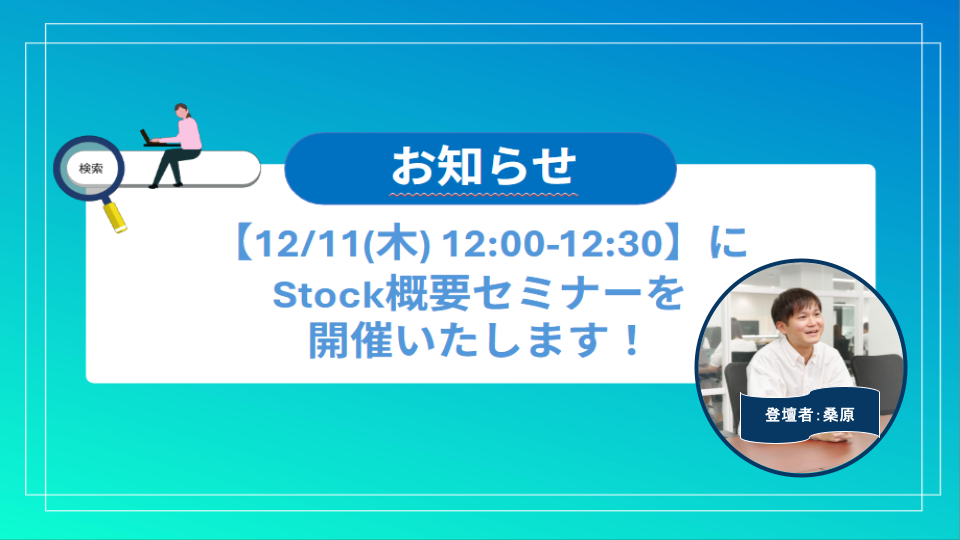 検索

お知らせ

【12/11(木) 12:00-12:30】に Stock概要セミナーを 開催いたします！

登壇者:桑原